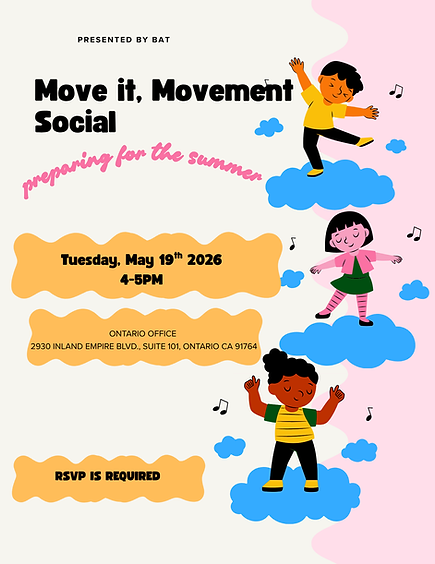 PRESENTED BY BAT

Move it, Movement Social

preparing for the summer

Tuesday, May 19$^{th}$ 2026
4-5PM

ONTARIO OFFICE
2930 INLAND EMPIRE BLVD., SUITE 101, ONTARIO CA 91764

RSVP IS REQUIRED